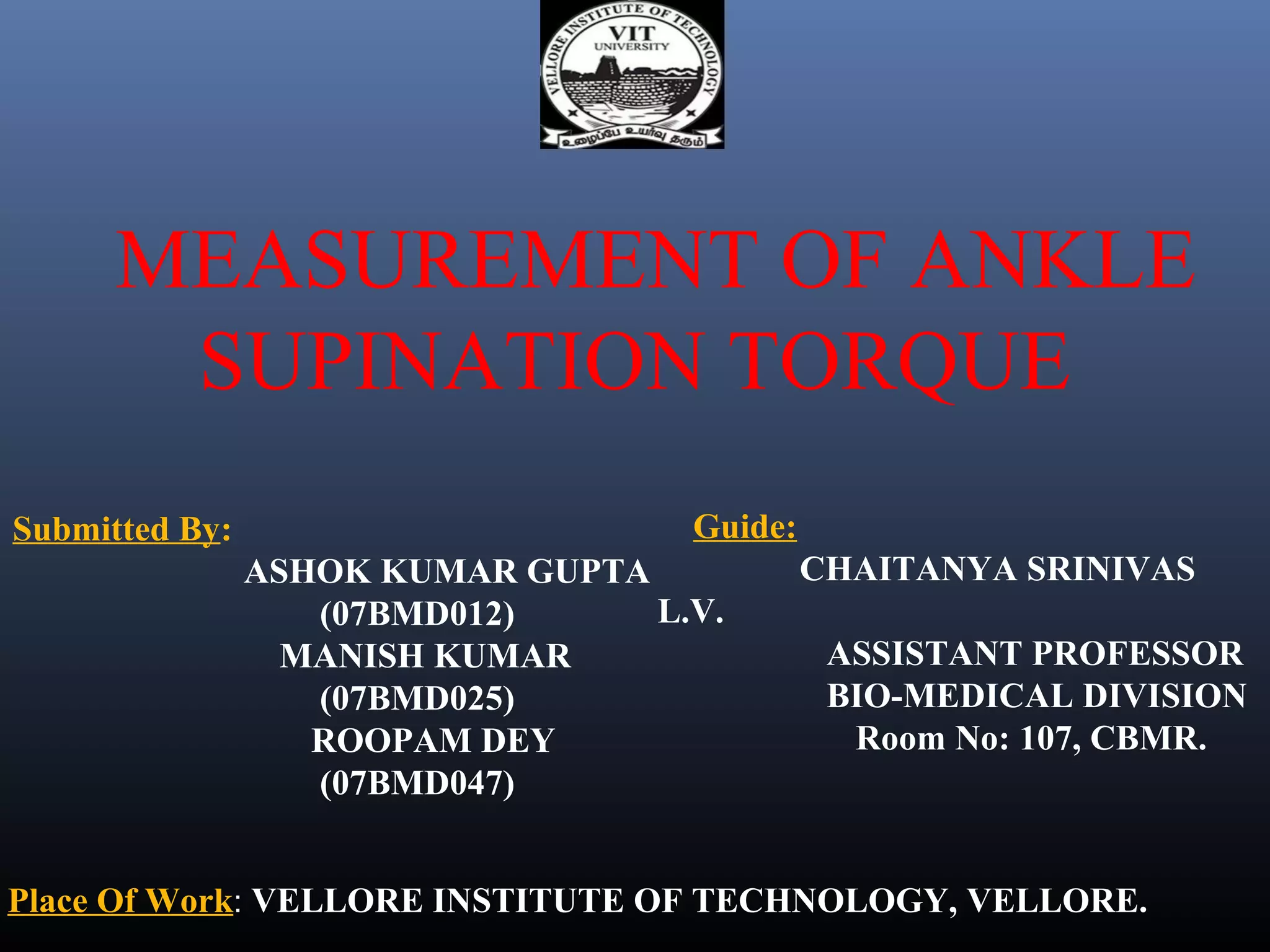 VELLORE INSTITUTE OF TECHNOLOGY
VIT
UNIVERSITY
உழைப்பே உயர்வு தரும்

MEASUREMENT OF ANKLE SUPINATION TORQUE

Submitted By:
ASHOK KUMAR GUPTA
(07BMD012)
MANISH KUMAR
(07BMD025)
ROOPAM DEY
(07BMD047)

Guide:
CHAITANYA SRINIVAS L.V.
ASSISTANT PROFESSOR
BIO-MEDICAL DIVISION
Room No: 107, CBMR.

Place Of Work: VELLORE INSTITUTE OF TECHNOLOGY, VELLORE.